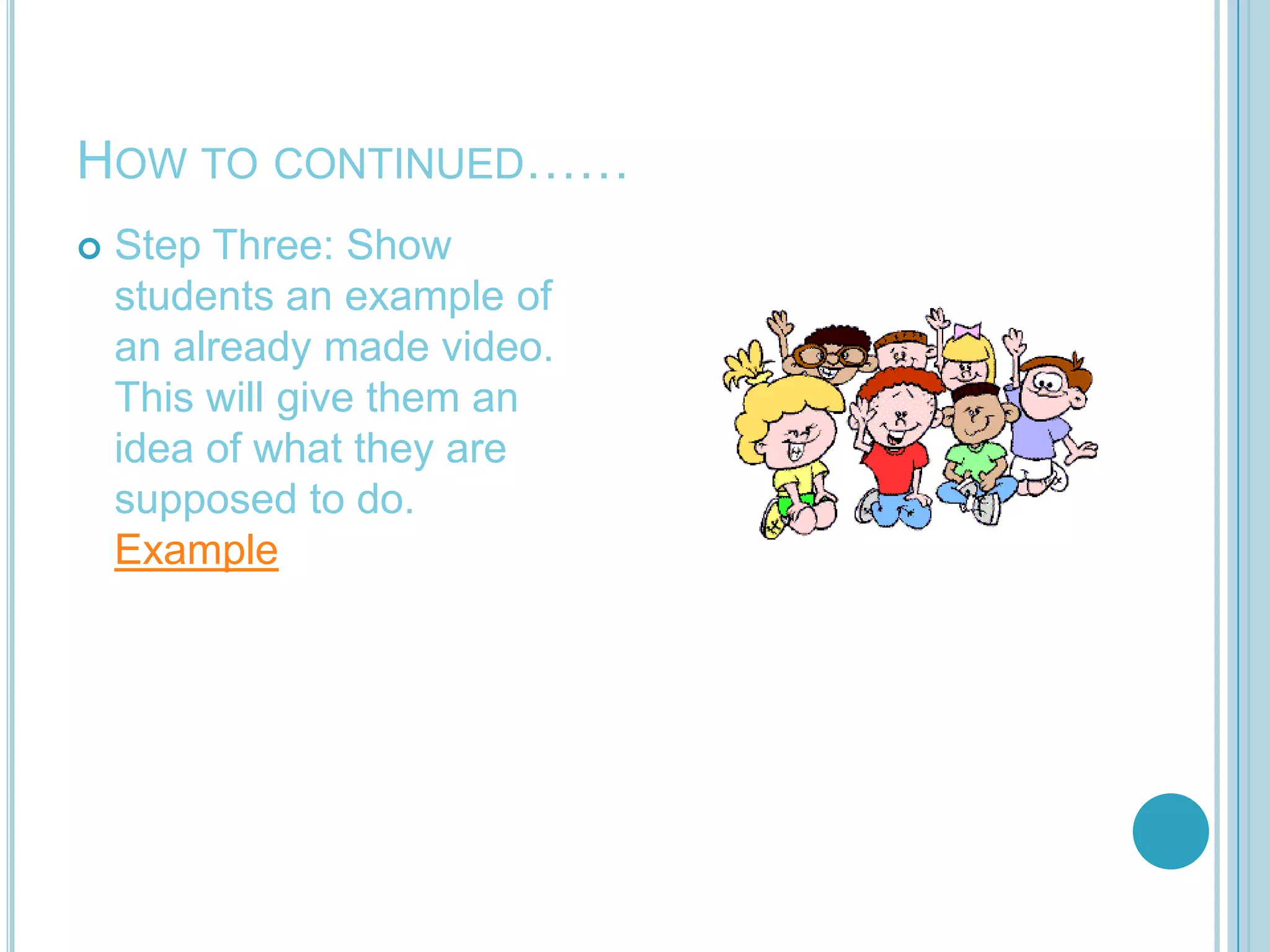 HOW TO CONTINUED……

Step Three: Show students an example of an already made video. This will give them an idea of what they are supposed to do. Example